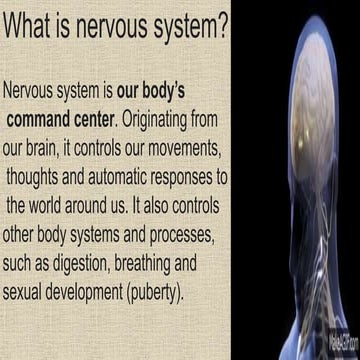 What is nervous system?

Nervous system is our body's command center. Originating from our brain, it controls our movements, thoughts and automatic responses to the world around us. It also controls other body systems and processes, such as digestion, breathing and sexual development (puberty).

MakeAGIF.com